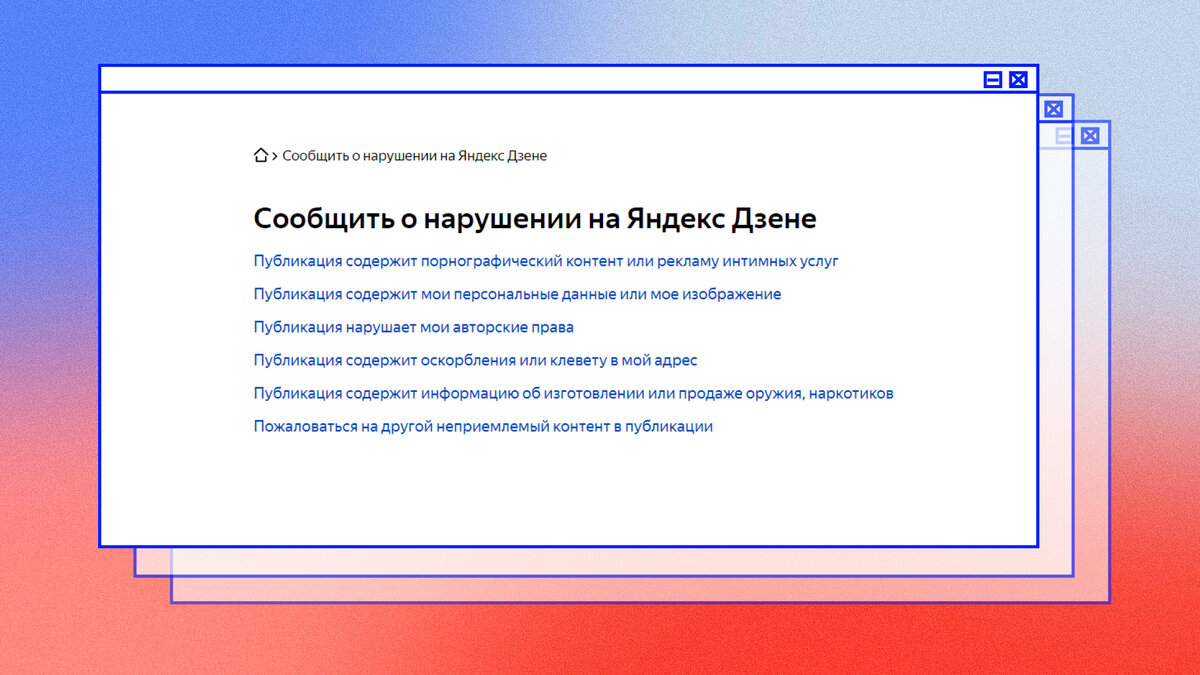 > Сообщить о нарушении на Яндекс Дзене

Сообщить о нарушении на Яндекс Дзене

Публикация содержит порнографический контент или рекламу интимных услуг

Публикация содержит мои персональные данные или мое изображение

Публикация нарушает мои авторские права

Публикация содержит оскорбления или клевету в мой адрес

Публикация содержит информацию об изготовлении или продаже оружия, наркотиков

Пожаловаться на другой неприемлемый контент в публикации